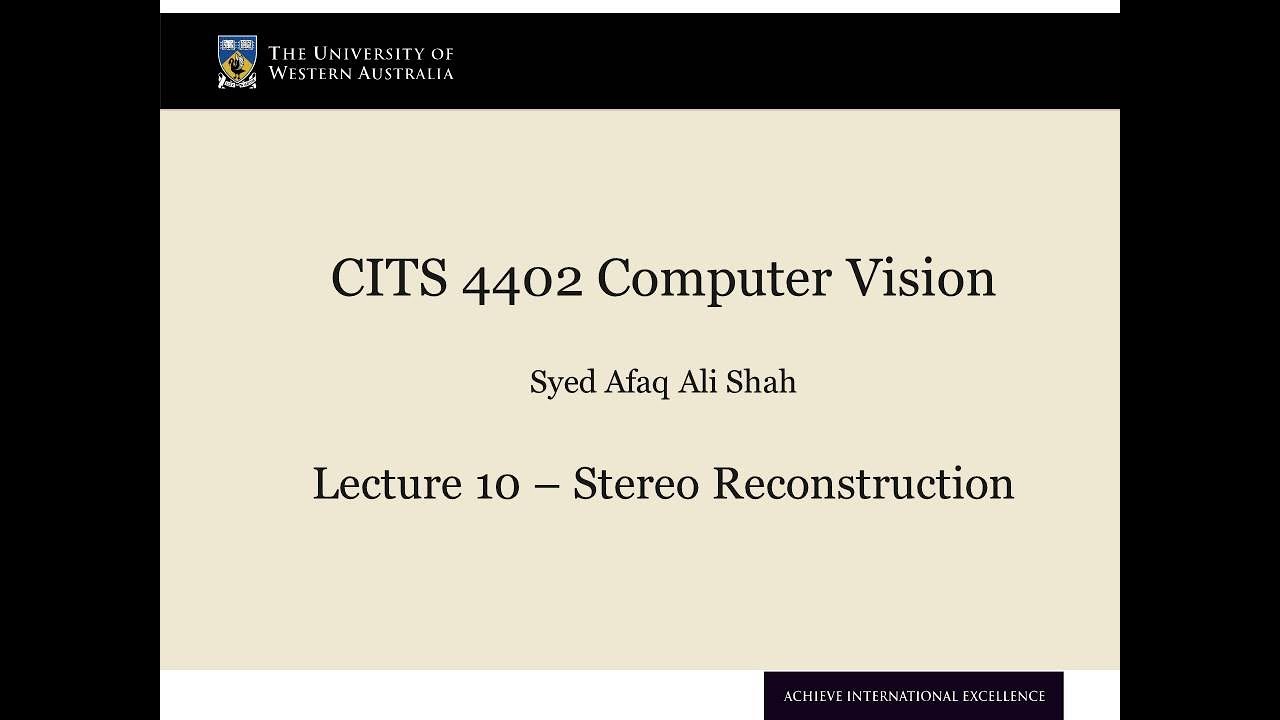 THE UNIVERSITY OF WESTERN AUSTRALIA

CITS 4402 Computer Vision

Syed Afaq Ali Shah

Lecture 10 – Stereo Reconstruction

ACHIEVE INTERNATIONAL EXCELLENCE